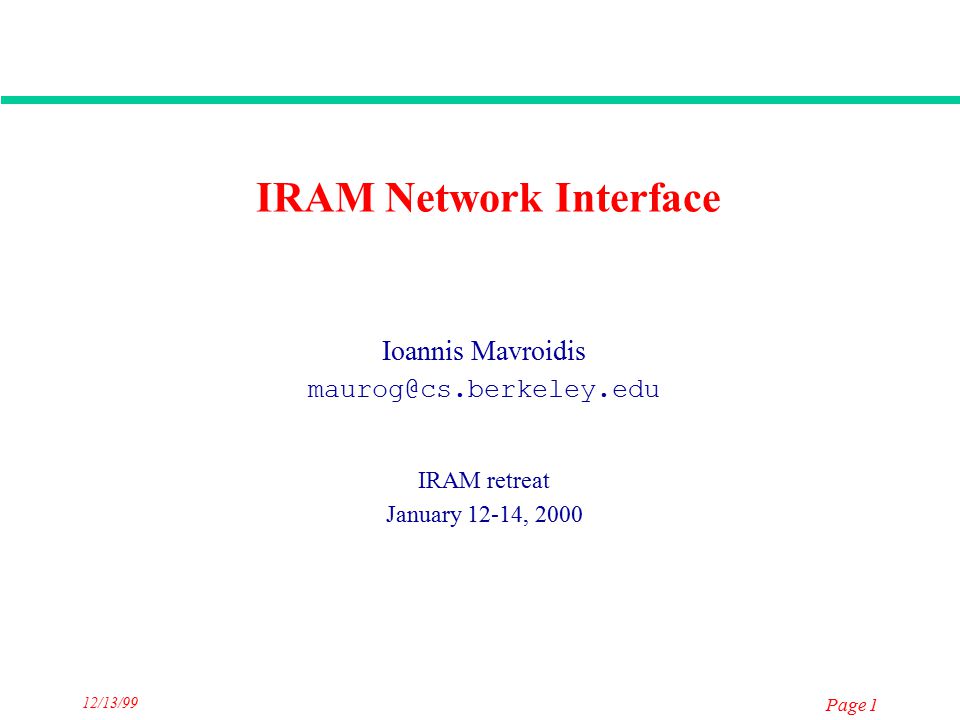 IRAM Network Interface

Ioannis Mavroidis
maurog@cs.berkeley.edu

IRAM retreat
January 12-14, 2000

12/13/99

Page 1